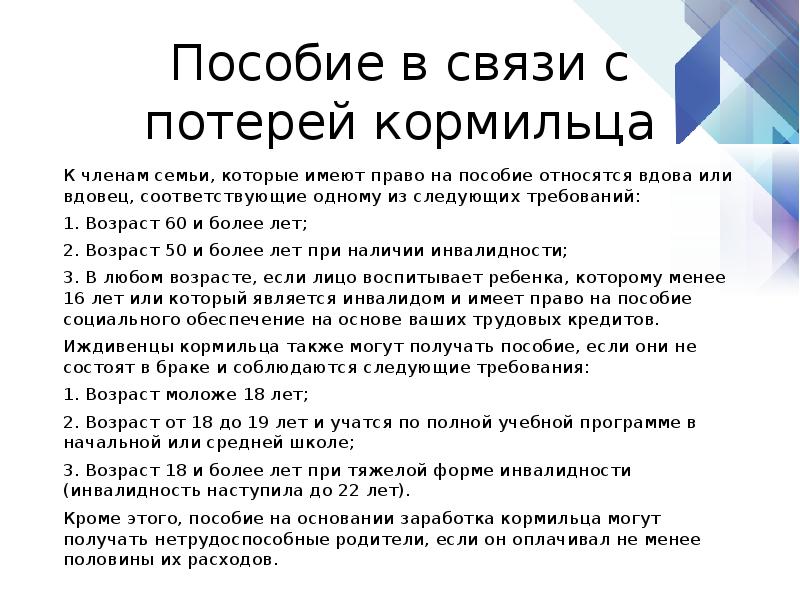 Пособие в связи с потерей кормильца

К членам семьи, которые имеют право на пособие относятся вдова или вдовец, соответствующие одному из следующих требований:

1. Возраст 60 и более лет;

2. Возраст 50 и более лет при наличии инвалидности;

3. В любом возрасте, если лицо воспитывает ребенка, которому менее 16 лет или который является инвалидом и имеет право на пособие социального обеспечение на основе ваших трудовых кредитов.

Иждивенцы кормильца также могут получать пособие, если они не состоят в браке и соблюдаются следующие требования:

1. Возраст моложе 18 лет;

2. Возраст от 18 до 19 лет и учатся по полной учебной программе в начальной или средней школе;

3. Возраст 18 и более лет при тяжелой форме инвалидности (инвалидность наступила до 22 лет).

Кроме этого, пособие на основании заработка кормильца могут получать нетрудоспособные родители, если он оплачивал не менее половины их расходов.